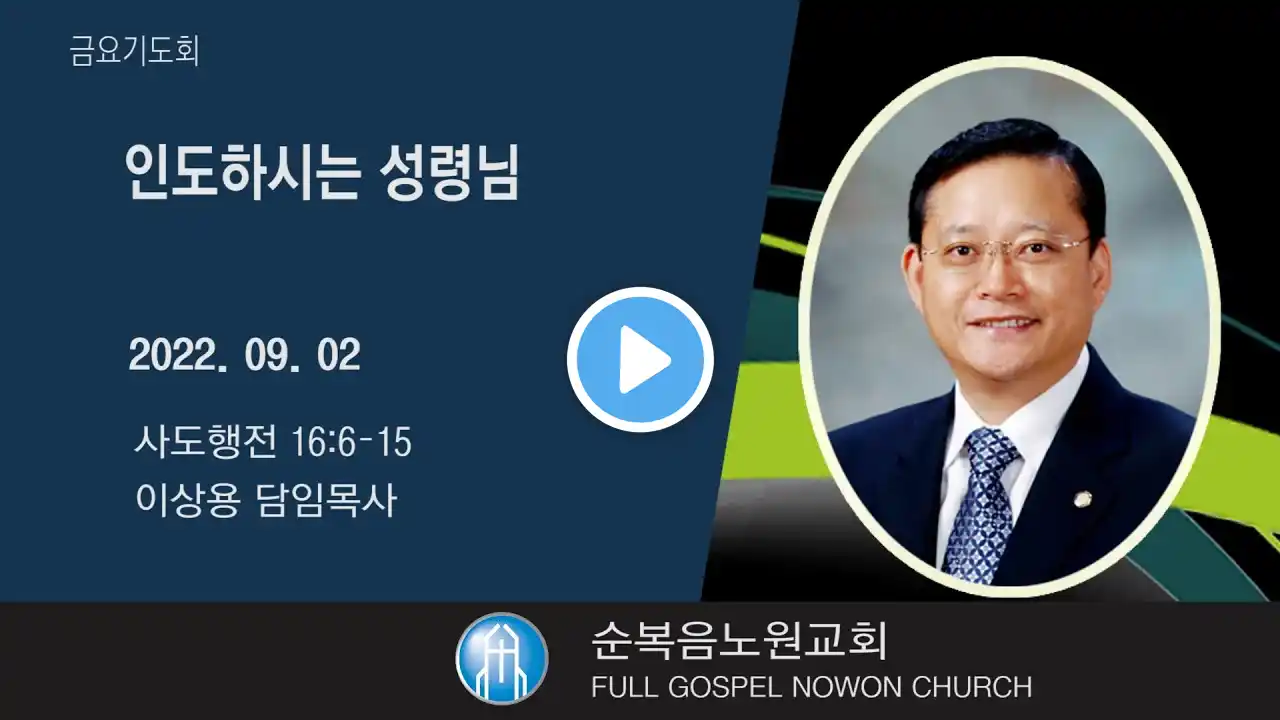 금요기도회

인도하시는 성령님

2022. 09. 02

사도행전 16:6-15
이상용 담임목사

순복음노원교회
FULL GOSPEL NOWON CHURCH